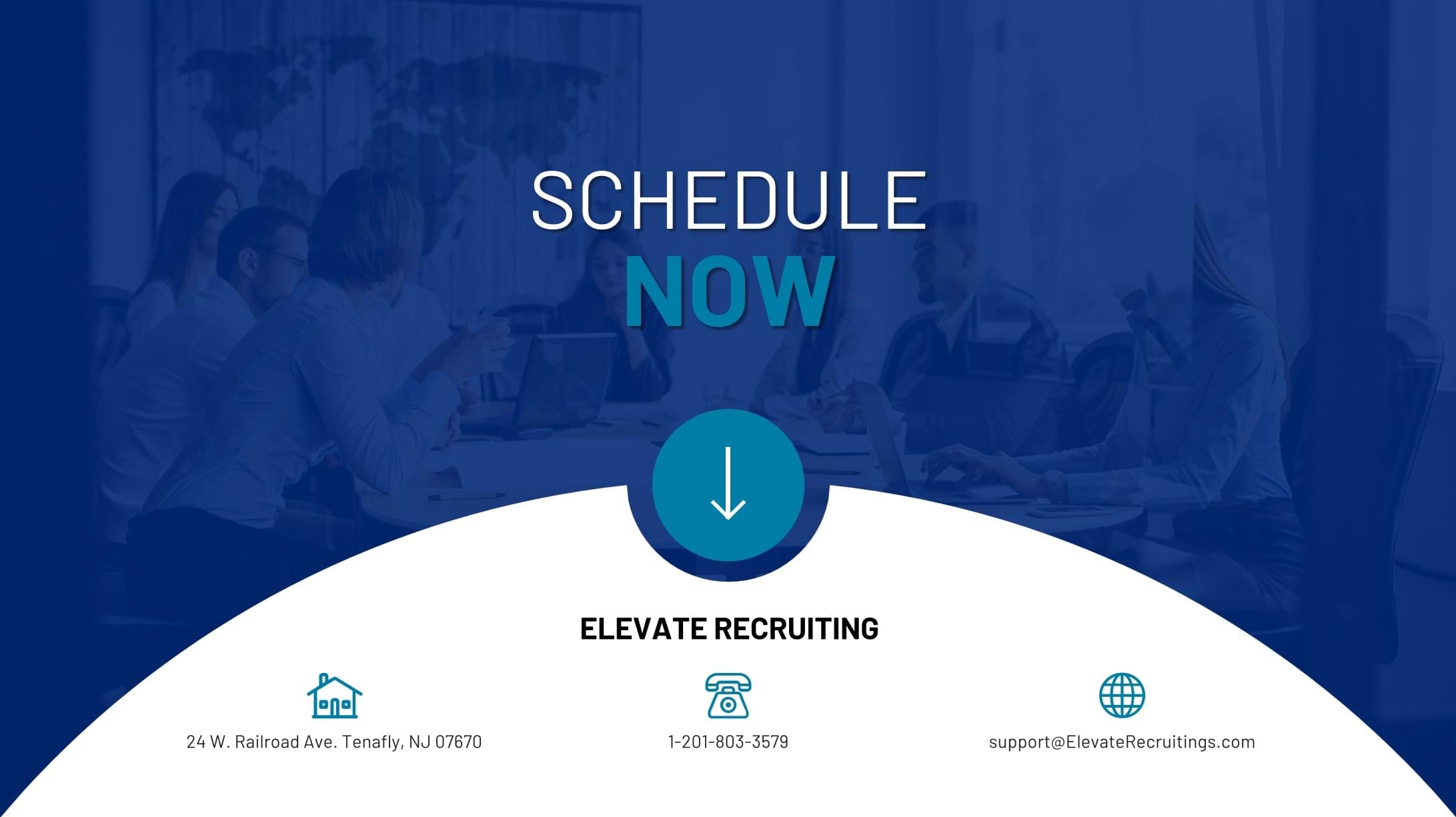 SCHEDULE
NOW

ELEVATE RECRUITING

24 W. Railroad Ave. Tenafly, NJ 07670

1-201-803-3579

support@ElevateRecruitings.com